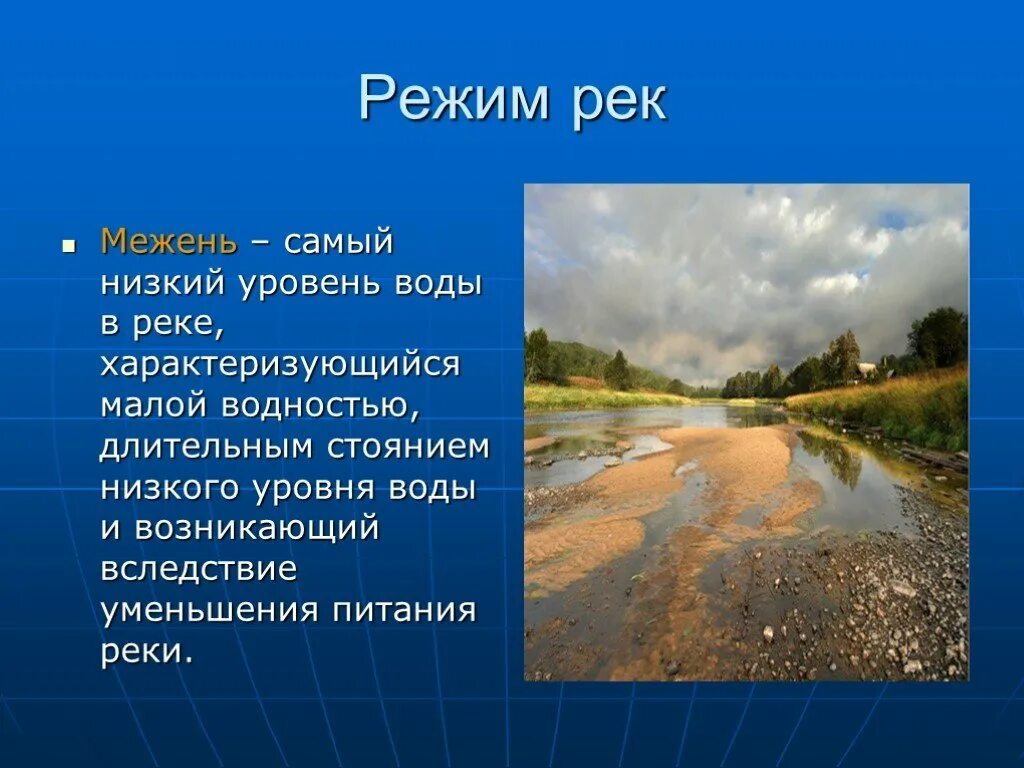 Режим рек

Межень – самый низкий уровень воды в реке, характеризующийся малой водностью, длительным стоянием низкого уровня воды и возникающий вследствие уменьшения питания реки.